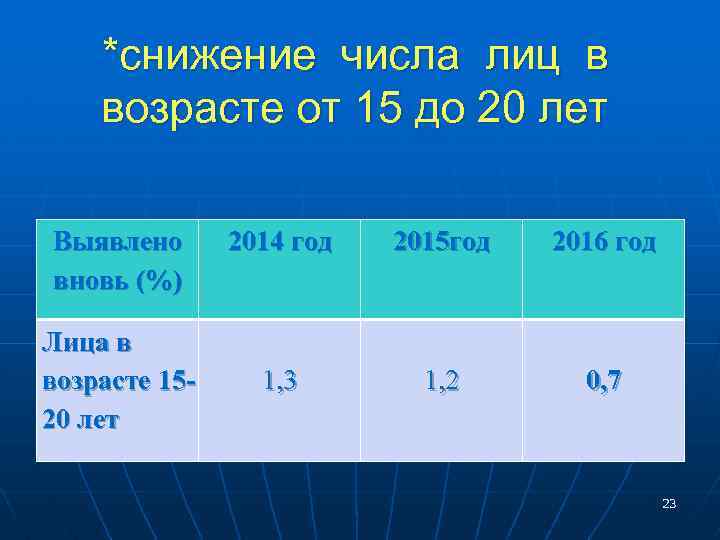 *снижение числа лиц в возрасте от 15 до 20 лет

| Выявлено вновь (%) | 2014 год | 2015год | 2016 год |
|---|---|---|---|
| Лица в возрасте 15-20 лет | 1,3 | 1,2 | 0,7 |

23